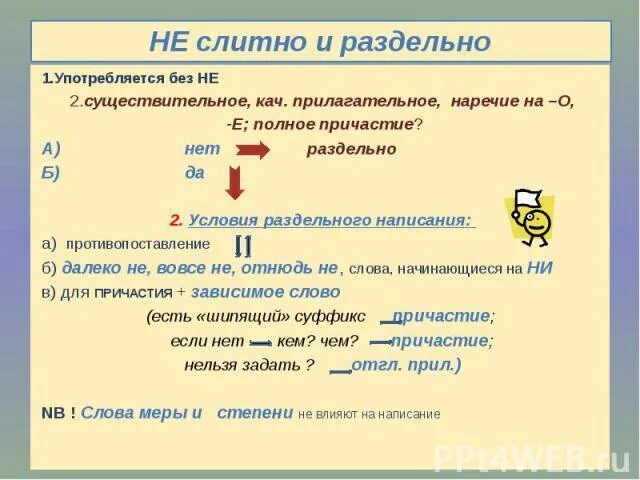 НЕ слитно и раздельно

1.Употребляется без НЕ

2.существительное, кач. прилагательное, наречие на –О, -Е; полное причастие?

А) нет раздельно

Б) да

2. Условия раздельного написания:

а) противопоставление

б) далеко не, вовсе не, отнюдь не, слова, начинающиеся на НИ

в) для причастия + зависимое слово

(есть «шипящий» суффикс причастие;

если нет кем? чем? причастие;

нельзя задать ? отгл. прил.)

NB ! Слова меры и степени не влияют на написание

PPt4WEB.ru